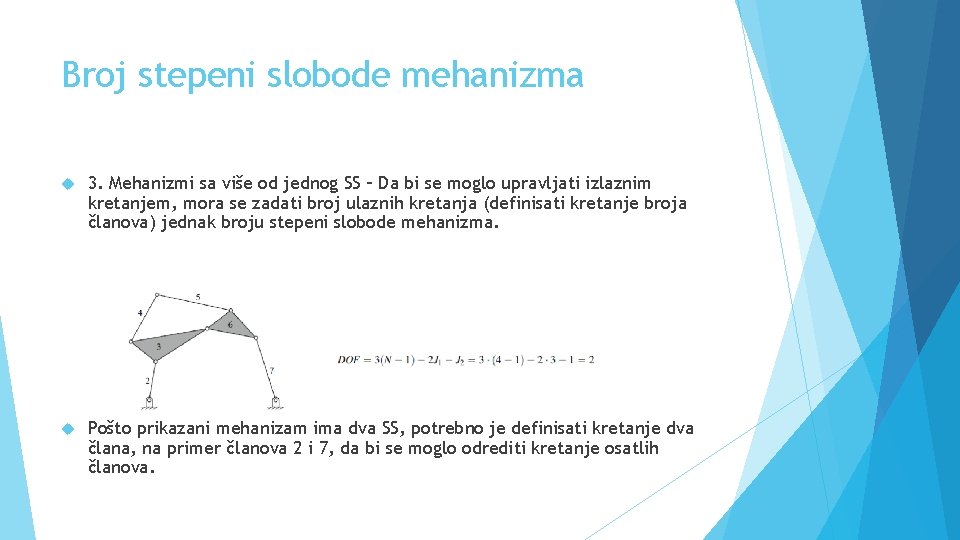 Broj stepeni slobode mehanizma

3. Mehanizmi sa više od jednog SS – Da bi se moglo upravljati izlaznim kretanjem, mora se zadati broj ulaznih kretanja (definisati kretanje broja članova) jednak broju stepeni slobode mehanizma.

4
5
6
3
2
7

$DOF = 3(N-1) - 2J_1 - J_2 = 3 \cdot (4-1) - 2 \cdot 3 - 1 = 2$

Pošto prikazani mehanizam ima dva SS, potrebno je definisati kretanje dva člana, na primer članova 2 i 7, da bi se moglo odrediti kretanje osatlih članova.